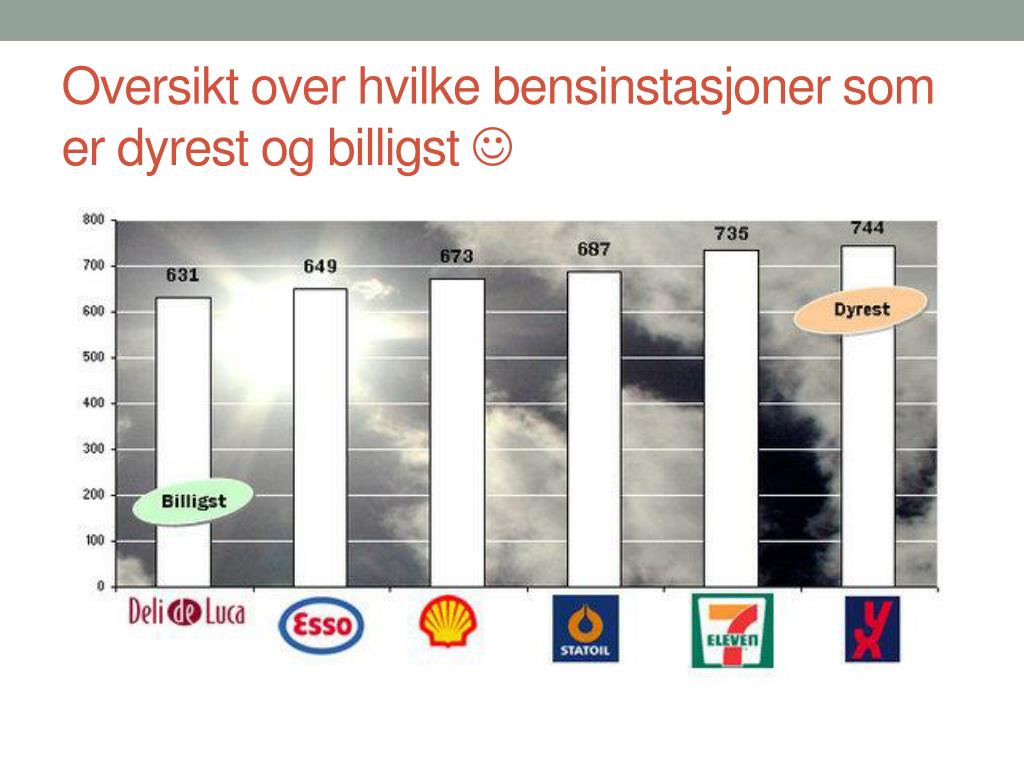 Oversikt over hvilke bensinstasjoner som er dyrest og billigst ☺

800
700
600
500
400
300
200
100
0

631
649
673
687
735
744

Billigst
Dyrest

Deli de Luca
Esso
STATOIL
7 ELEVEN
YX